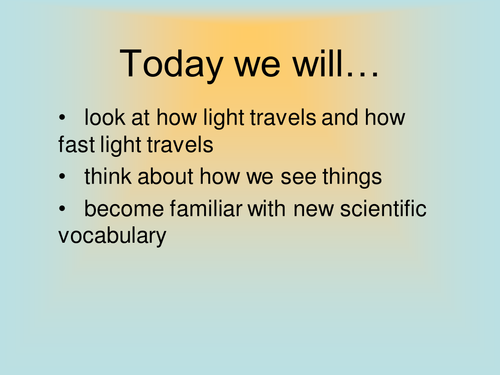 Today we will…

• look at how light travels and how fast light travels

• think about how we see things

• become familiar with new scientific vocabulary